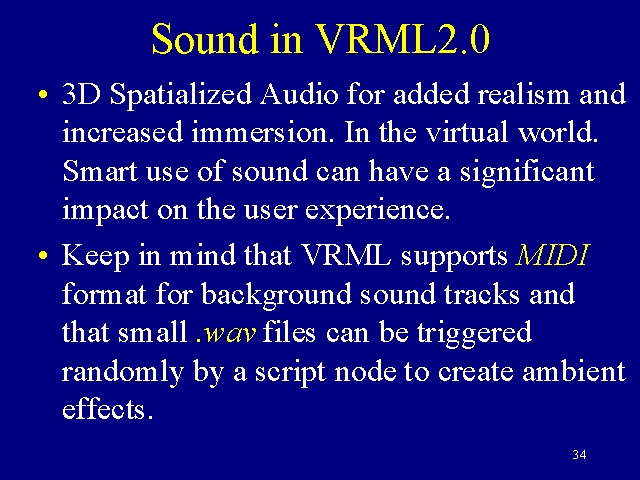 Sound in VRML2.0

• 3D Spatialized Audio for added realism and increased immersion. In the virtual world. Smart use of sound can have a significant impact on the user experience.

• Keep in mind that VRML supports MIDI format for background sound tracks and that small .wav files can be triggered randomly by a script node to create ambient effects.

34